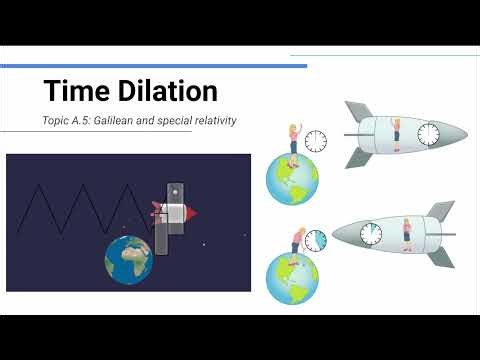 Time Dilation

Topic A.5: Galilean and special relativity